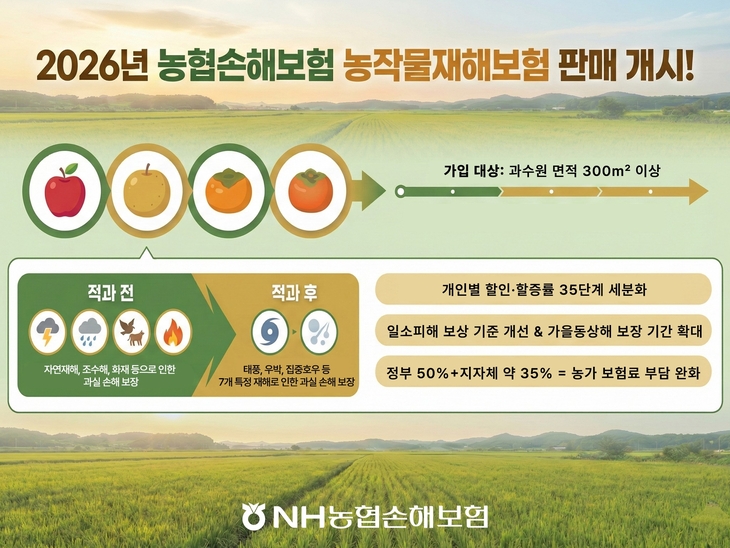 2026년 농협손해보험 농작물재해보험 판매 개시!

가입 대상: 과수원 면적 300m² 이상

적과 전

자연재해, 조수해, 화재 등으로 인한 과실 손해 보장

적과 후

태풍, 우박, 집중호우 등 7개 특정 재해로 인한 과실 손해 보장

개인별 할인·할증률 35단계 세분화

일소피해 보상 기준 개선 & 가을동상해 보장 기간 확대

정부 50%+지자체 약 35% = 농가 보험료 부담 완화

NH농협손해보험